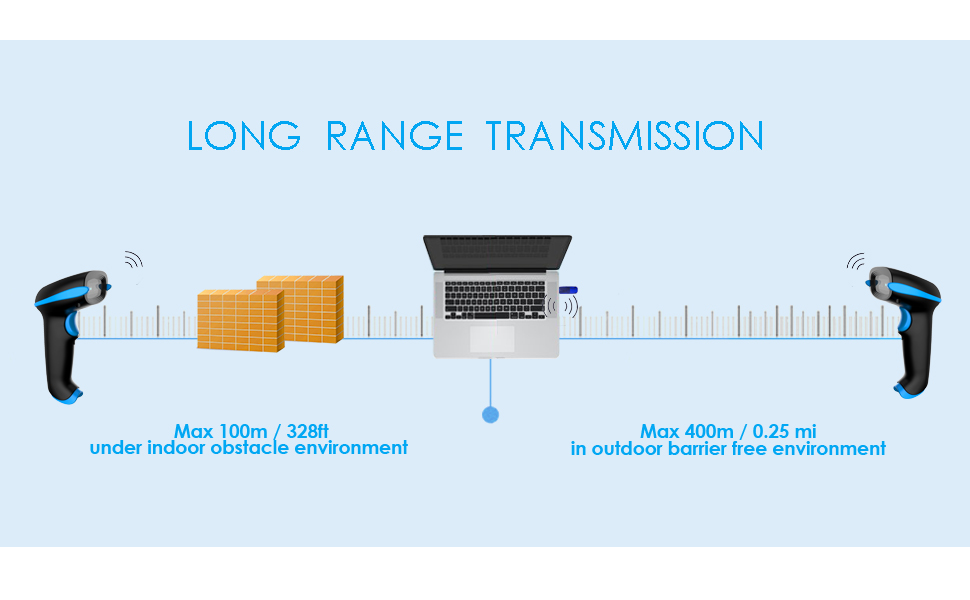 LONG RANGE TRANSMISSION

Max 100m / 328ft
under indoor obstacle environment

Max 400m / 0.25 mi
in outdoor barrier free environment